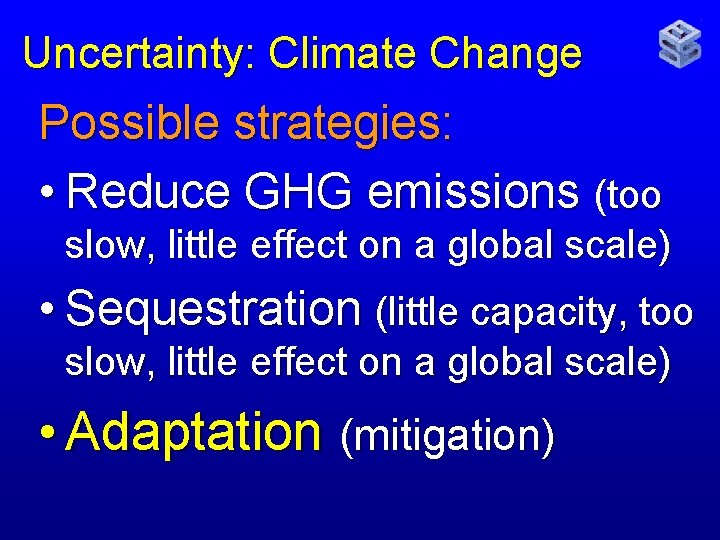 Uncertainty: Climate Change

Possible strategies:

• Reduce GHG emissions (too slow, little effect on a global scale)

• Sequestration (little capacity, too slow, little effect on a global scale)

• Adaptation (mitigation)